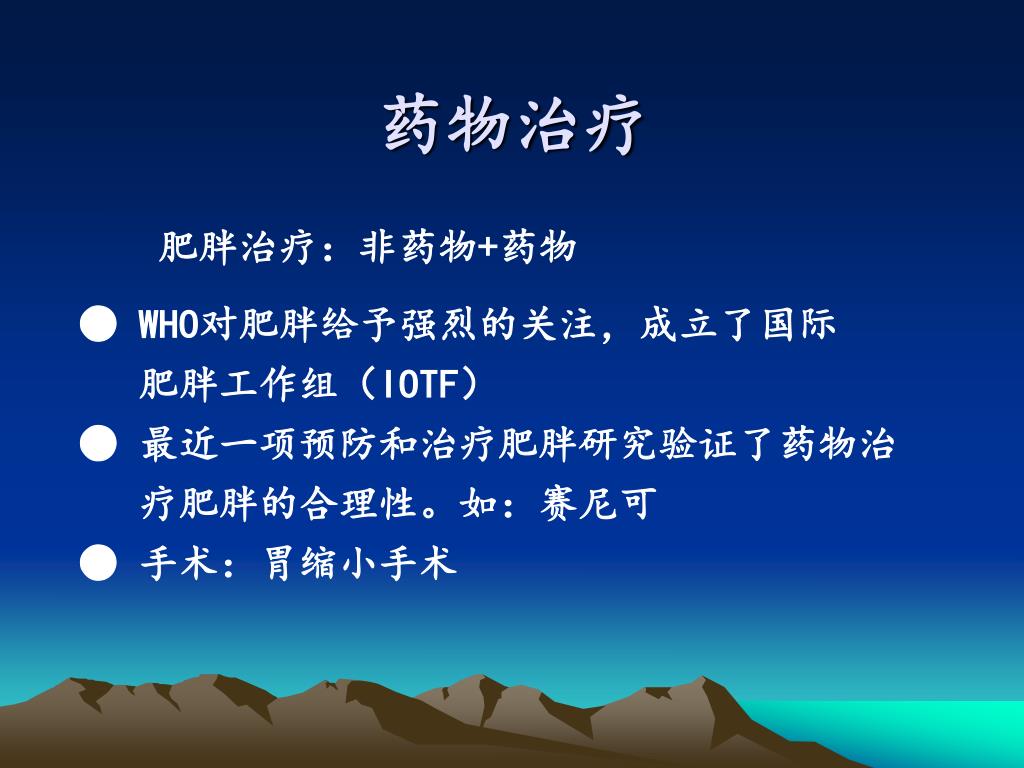 药物治疗

肥胖治疗：非药物+药物

● WHO对肥胖给予强烈的关注，成立了国际肥胖工作组（IOTF）
● 最近一项预防和治疗肥胖研究验证了药物治疗肥胖的合理性。如：赛尼可
● 手术：胃缩小手术